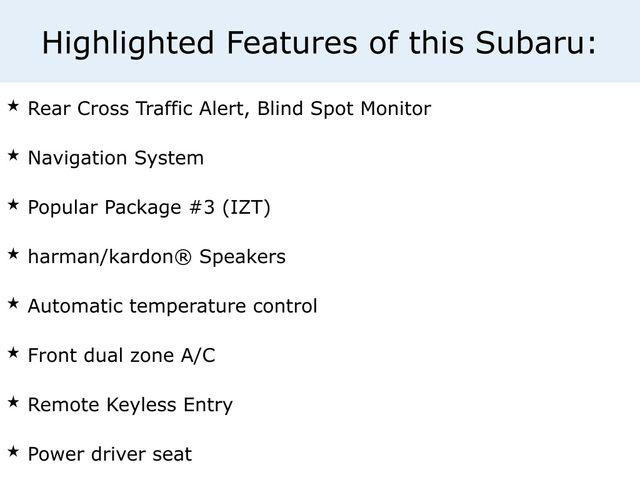 Highlighted Features of this Subaru:

★ Rear Cross Traffic Alert, Blind Spot Monitor

★ Navigation System

★ Popular Package #3 (IZT)

★ harman/kardon® Speakers

★ Automatic temperature control

★ Front dual zone A/C

★ Remote Keyless Entry

★ Power driver seat